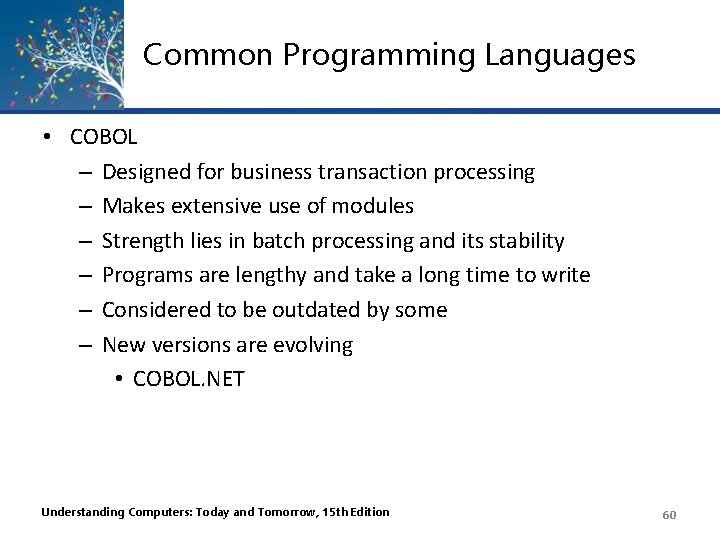 Common Programming Languages

• COBOL
– Designed for business transaction processing
– Makes extensive use of modules
– Strength lies in batch processing and its stability
– Programs are lengthy and take a long time to write
– Considered to be outdated by some
– New versions are evolving
• COBOL.NET

Understanding Computers: Today and Tomorrow, 15th Edition

60